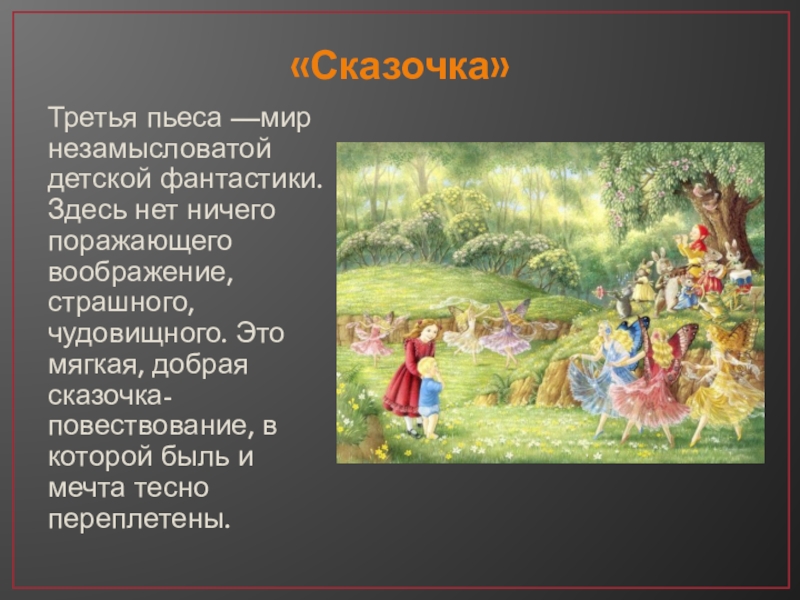 «Сказочка»

Третья пьеса —мир незамысловатой детской фантастики. Здесь нет ничего поражающего воображение, страшного, чудовищного. Это мягкая, добрая сказочка-повествование, в которой быль и мечта тесно переплетены.